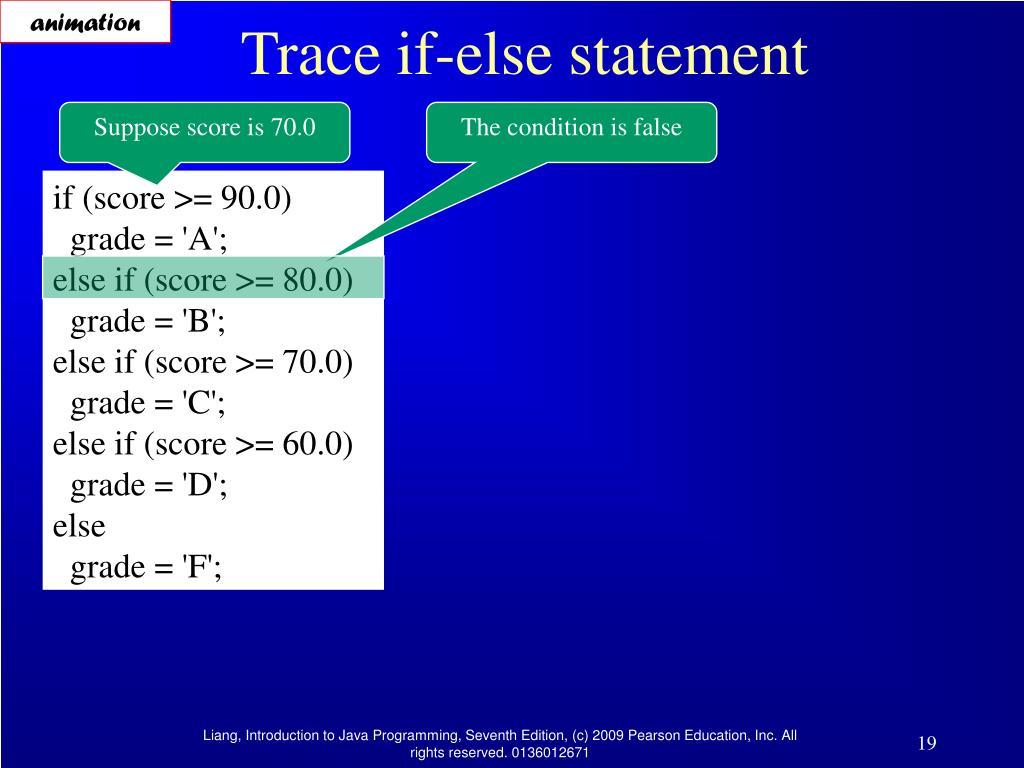 animation

Trace if-else statement

Suppose score is 70.0

The condition is false

if (score >= 90.0)
  grade = 'A';
else if (score >= 80.0)
  grade = 'B';
else if (score >= 70.0)
  grade = 'C';
else if (score >= 60.0)
  grade = 'D';
else
  grade = 'F';

Liang, Introduction to Java Programming, Seventh Edition, (c) 2009 Pearson Education, Inc. All rights reserved. 0136012671

19